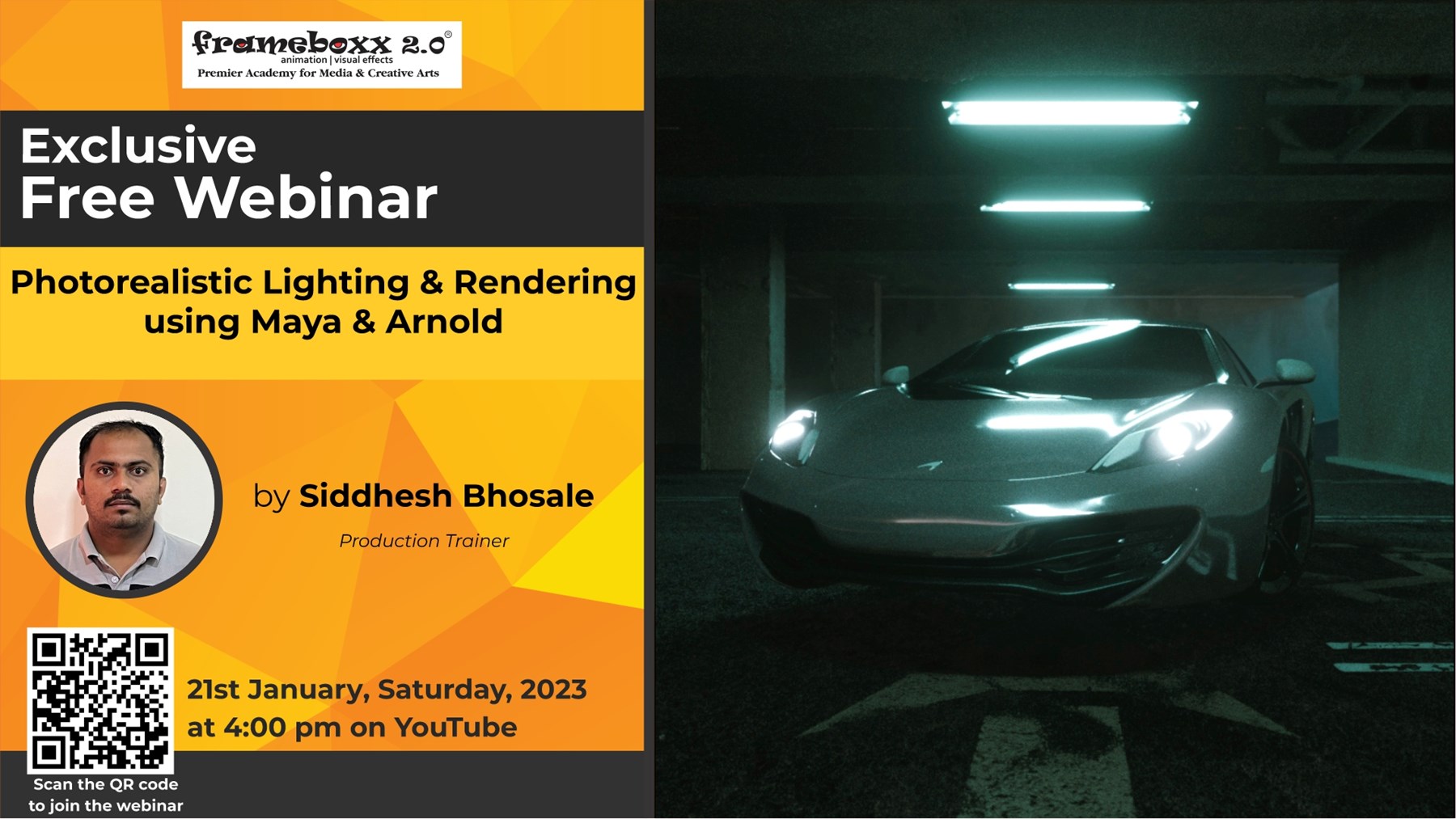 frameboxx 2.0®
animation | visual effects
Premier Academy for Media & Creative Arts

Exclusive
Free Webinar

Photorealistic Lighting & Rendering using Maya & Arnold

by Siddhesh Bhosale
Production Trainer

21st January, Saturday, 2023
at 4:00 pm on YouTube

Scan the QR code
to join the webinar